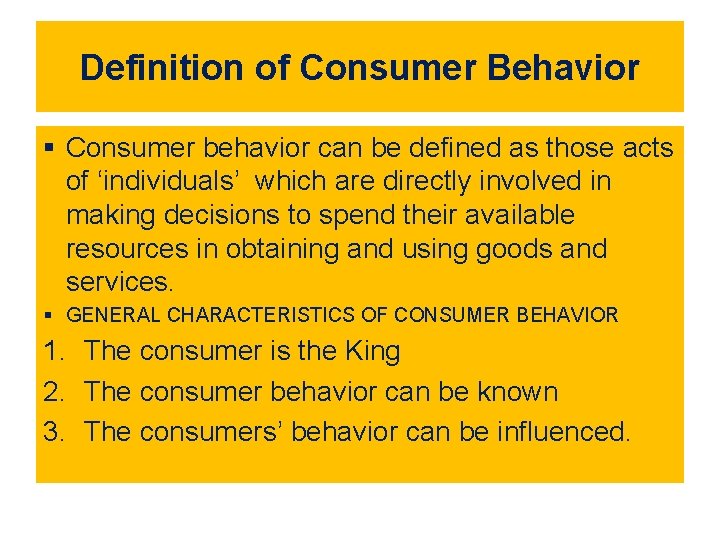 Definition of Consumer Behavior

▪ Consumer behavior can be defined as those acts of ‘individuals’ which are directly involved in making decisions to spend their available resources in obtaining and using goods and services.
▪ GENERAL CHARACTERISTICS OF CONSUMER BEHAVIOR
1. The consumer is the King
2. The consumer behavior can be known
3. The consumers’ behavior can be influenced.